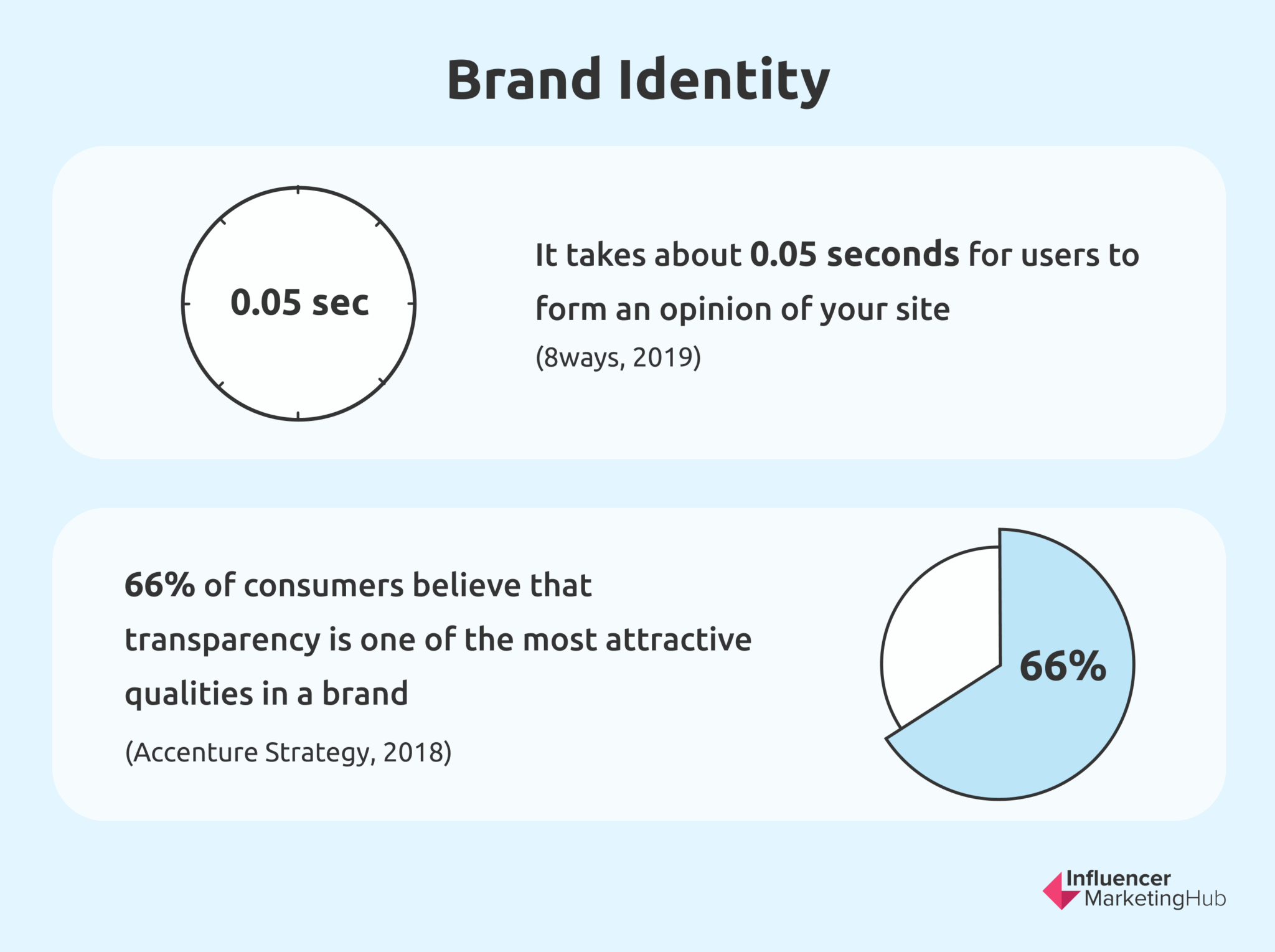 Brand Identity

0.05 sec

It takes about 0.05 seconds for users to form an opinion of your site

(8ways, 2019)

66% of consumers believe that transparency is one of the most attractive qualities in a brand

(Accenture Strategy, 2018)

66%

Influencer MarketingHub